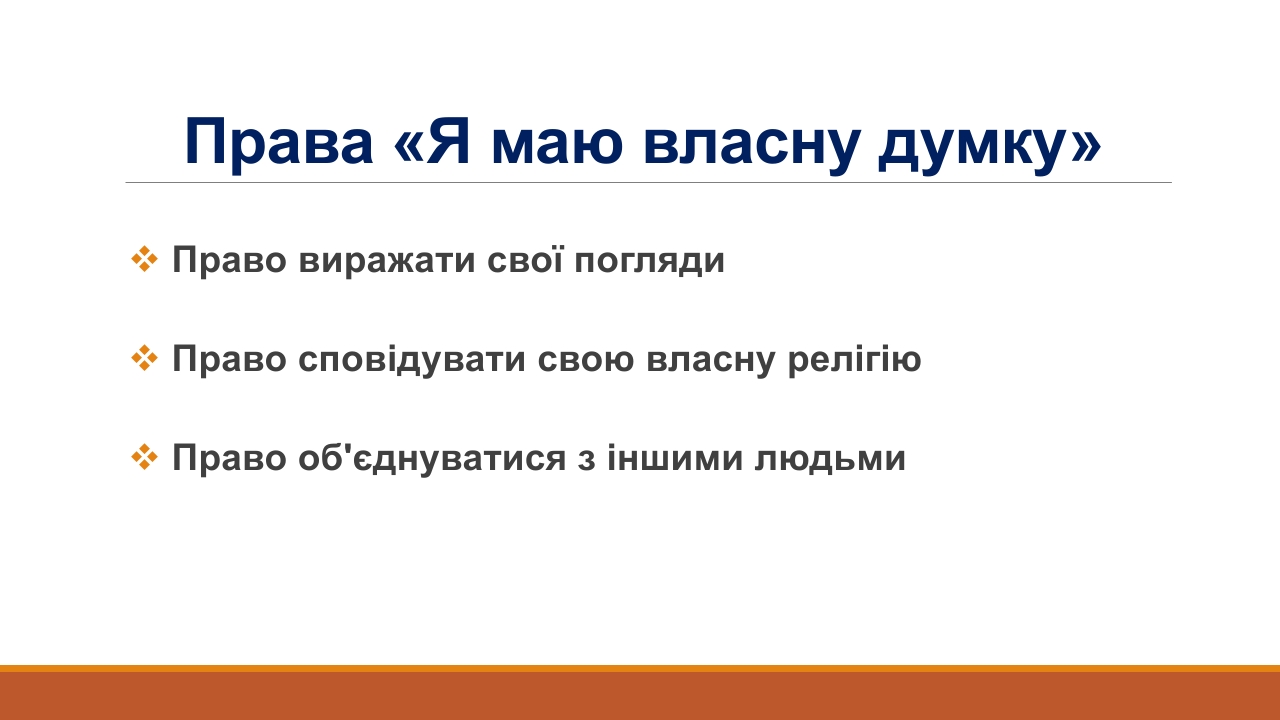 Права «Я маю власну думку»

❖ Право виражати свої погляди

❖ Право сповідувати свою власну релігію

❖ Право об'єднуватися з іншими людьми